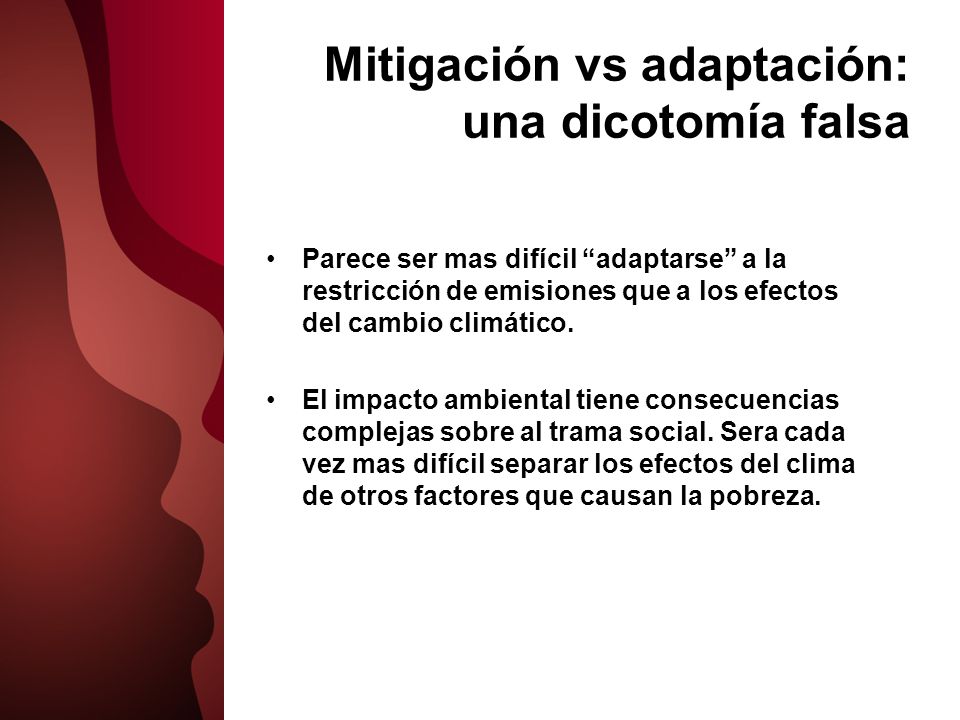 Mitigación vs adaptación: una dicotomía falsa

• Parece ser mas difícil “adaptarse” a la restricción de emisiones que a los efectos del cambio climático.

• El impacto ambiental tiene consecuencias complejas sobre al trama social. Sera cada vez mas difícil separar los efectos del clima de otros factores que causan la pobreza.